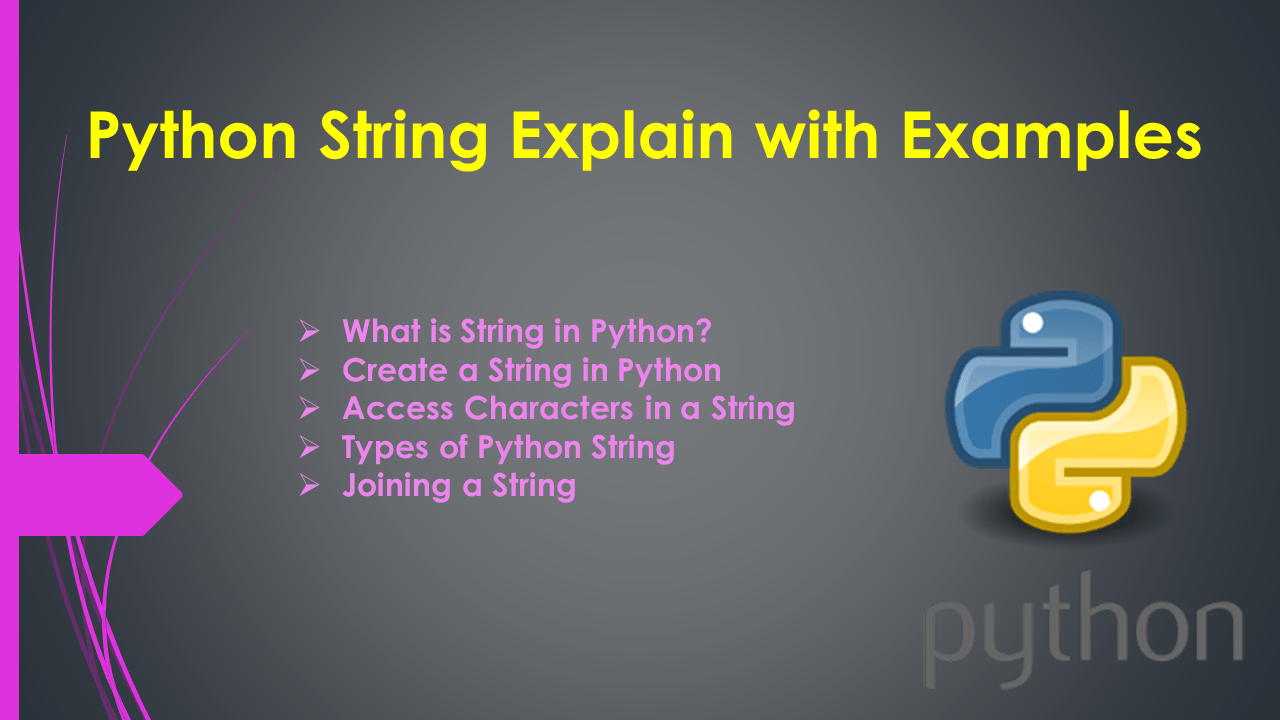 Python String Explain with Examples

➢ What is String in Python?
➢ Create a String in Python
➢ Access Characters in a String
➢ Types of Python String
➢ Joining a String

python